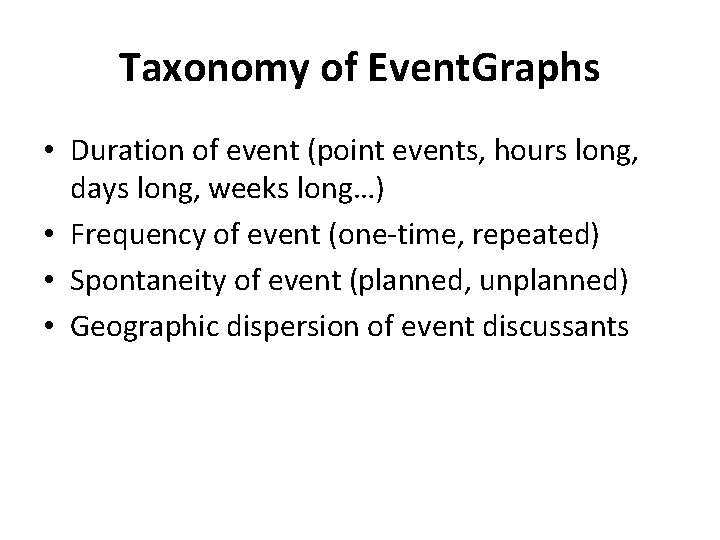 Taxonomy of EventGraphs

• Duration of event (point events, hours long, days long, weeks long…)
• Frequency of event (one-time, repeated)
• Spontaneity of event (planned, unplanned)
• Geographic dispersion of event discussants